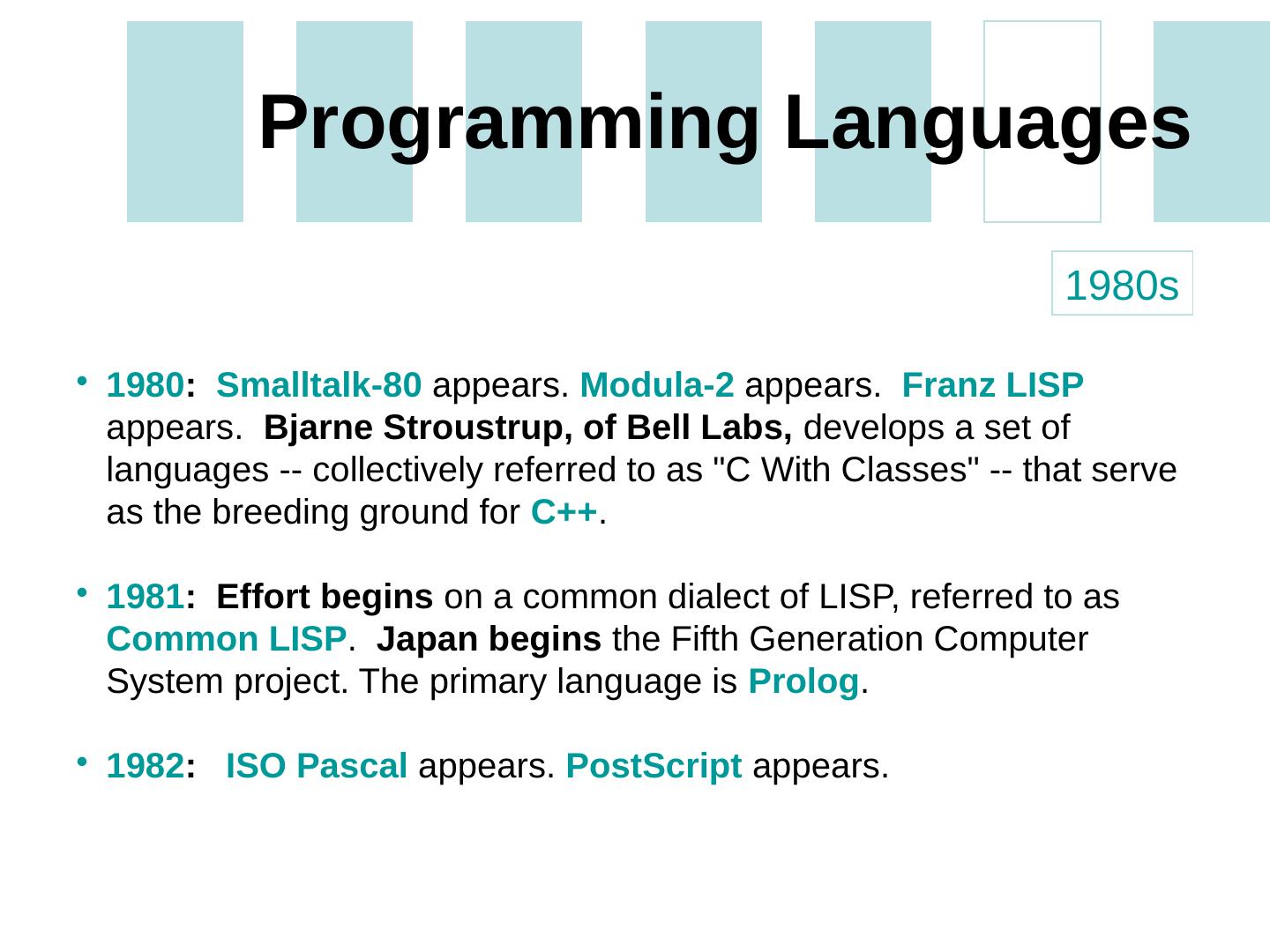 Programming Languages

1980s

• 1980: Smalltalk-80 appears. Modula-2 appears. Franz LISP appears. Bjarne Stroustrup, of Bell Labs, develops a set of languages -- collectively referred to as "C With Classes" -- that serve as the breeding ground for C++.

• 1981: Effort begins on a common dialect of LISP, referred to as Common LISP. Japan begins the Fifth Generation Computer System project. The primary language is Prolog.

• 1982: ISO Pascal appears. PostScript appears.